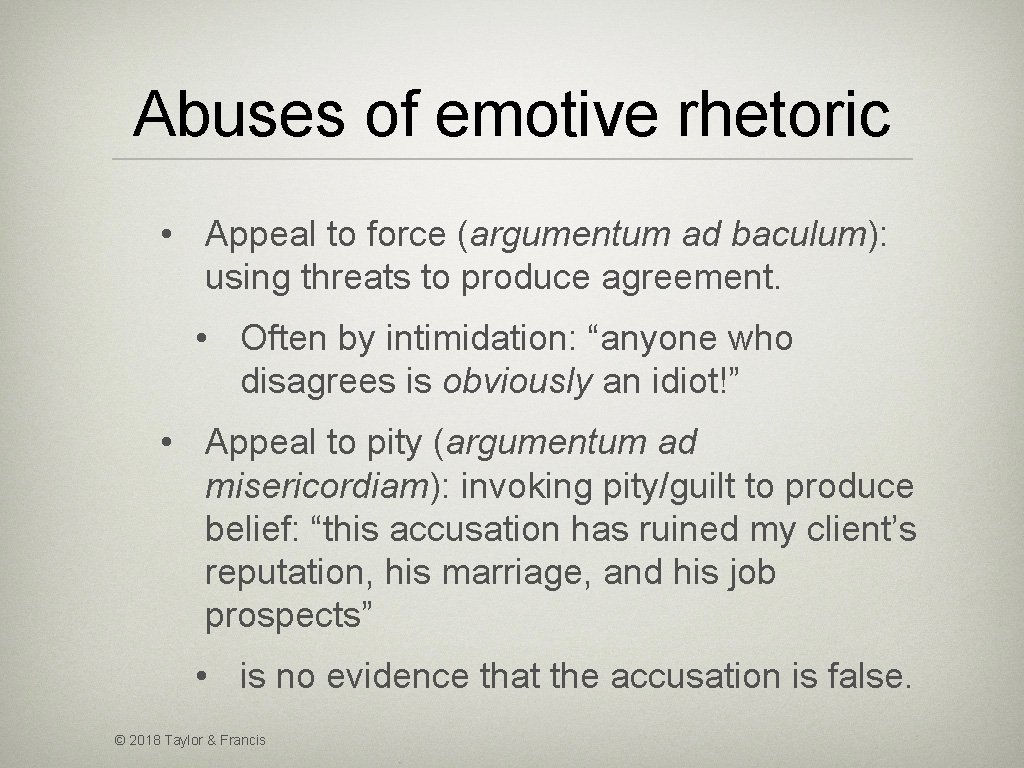 Abuses of emotive rhetoric

• Appeal to force (argumentum ad baculum): using threats to produce agreement.

• Often by intimidation: “anyone who disagrees is obviously an idiot!”

• Appeal to pity (argumentum ad misericordiam): invoking pity/guilt to produce belief: “this accusation has ruined my client’s reputation, his marriage, and his job prospects”

• is no evidence that the accusation is false.

© 2018 Taylor & Francis